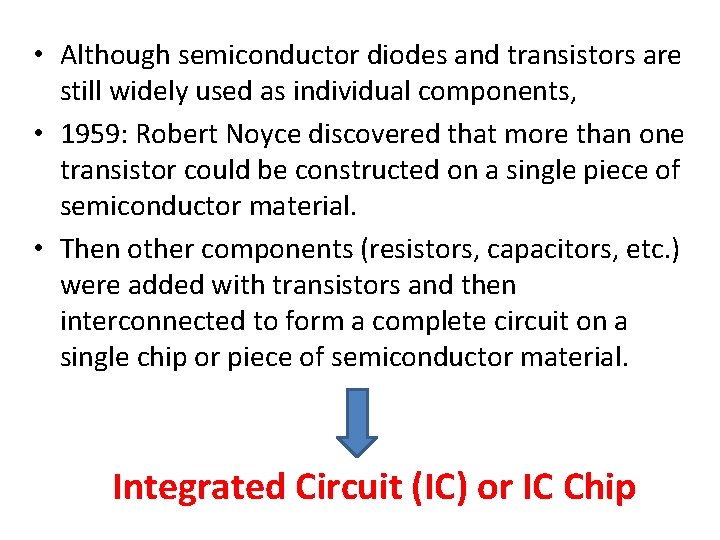 • Although semiconductor diodes and transistors are still widely used as individual components,

• 1959: Robert Noyce discovered that more than one transistor could be constructed on a single piece of semiconductor material.

• Then other components (resistors, capacitors, etc.) were added with transistors and then interconnected to form a complete circuit on a single chip or piece of semiconductor material.

Integrated Circuit (IC) or IC Chip